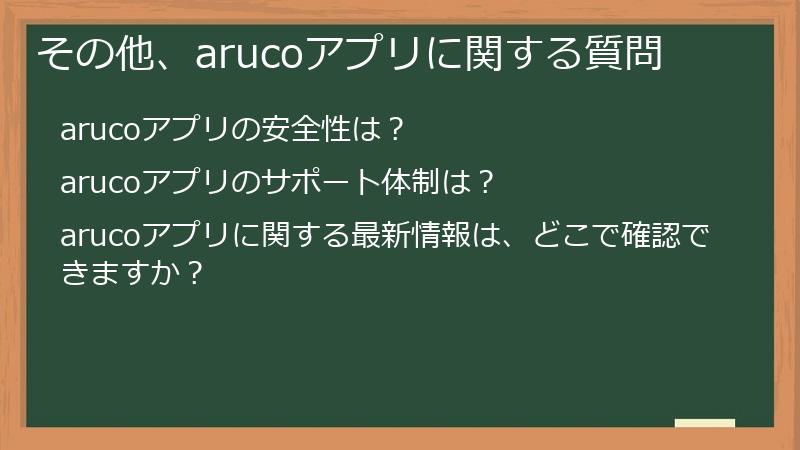 その他、arucoアプリに関する質問

arucoアプリの安全性は？

arucoアプリのサポート体制は？

arucoアプリに関する最新情報は、どこで確認できますか？